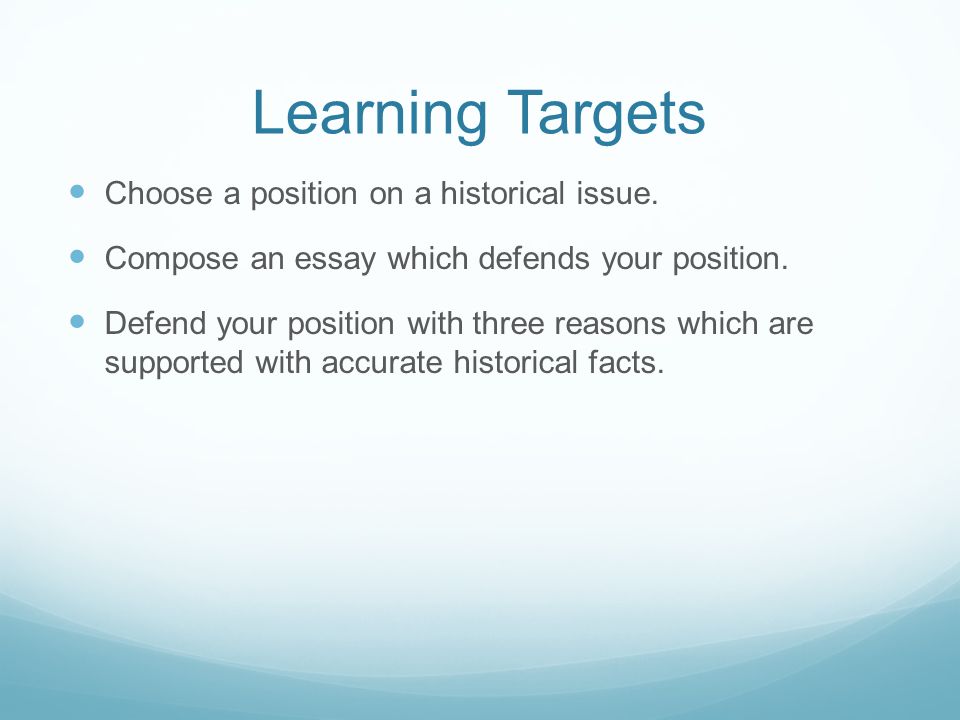 Learning Targets

- Choose a position on a historical issue.
- Compose an essay which defends your position.
- Defend your position with three reasons which are supported with accurate historical facts.